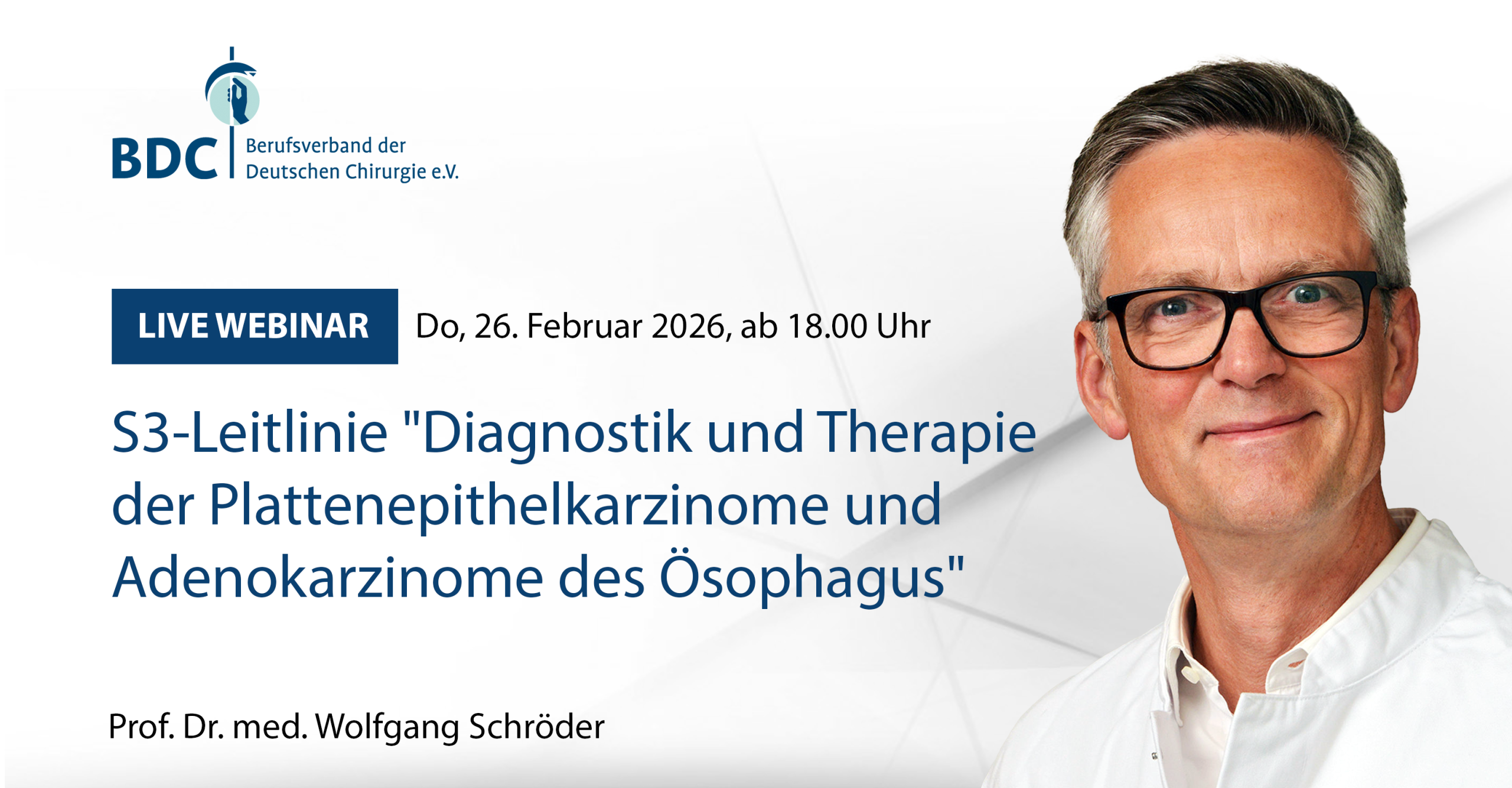 BDC Berufsverband der Deutschen Chirurgie e.V.

LIVE WEBINAR Do, 26. Februar 2026, ab 18.00 Uhr

S3-Leitlinie "Diagnostik und Therapie der Plattenepithelkarzinome und Adenokarzinome des Ösophagus"

Prof. Dr. med. Wolfgang Schröder